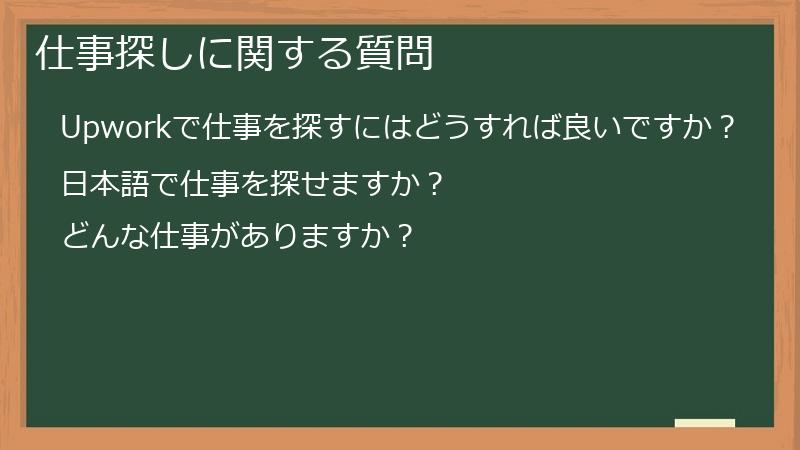 仕事探しに関する質問

Upworkで仕事を探すにはどうすれば良いですか？

日本語で仕事を探せますか？

どんな仕事がありますか？